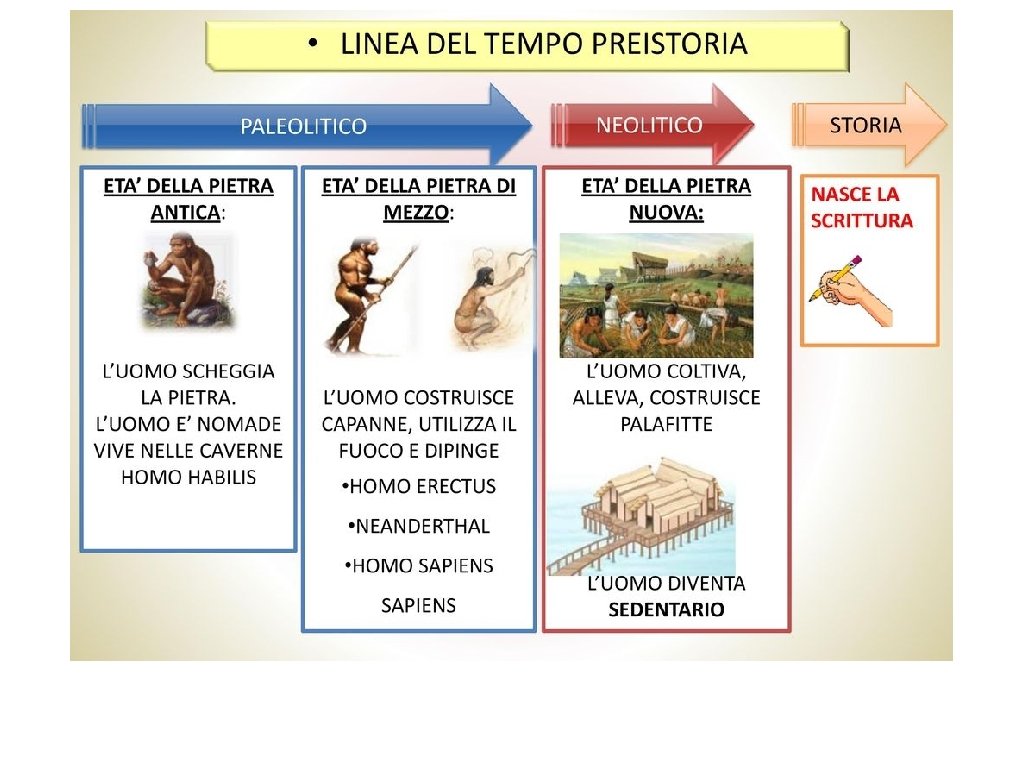 • LINEA DEL TEMPO PREISTORIA

PALEOLITICO

NEOLITICO

STORIA

ETA' DELLA PIETRA ANTICA:

L'UOMO SCHEGGIA LA PIETRA.
L'UOMO E' NOMADE VIVE NELLE CAVERNE
HOMO HABILIS

ETA' DELLA PIETRA DI MEZZO:

L'UOMO COSTRUISCE CAPANNE, UTILIZZA IL FUOCO E DIPINGE
•HOMO ERECTUS
•NEANDERTHAL
•HOMO SAPIENS SAPIENS

ETA' DELLA PIETRA NUOVA:

L'UOMO COLTIVA, ALLEVA, COSTRUISCE PALAFITTE

L'UOMO DIVENTA SEDENTARIO

NASCE LA SCRITTURA